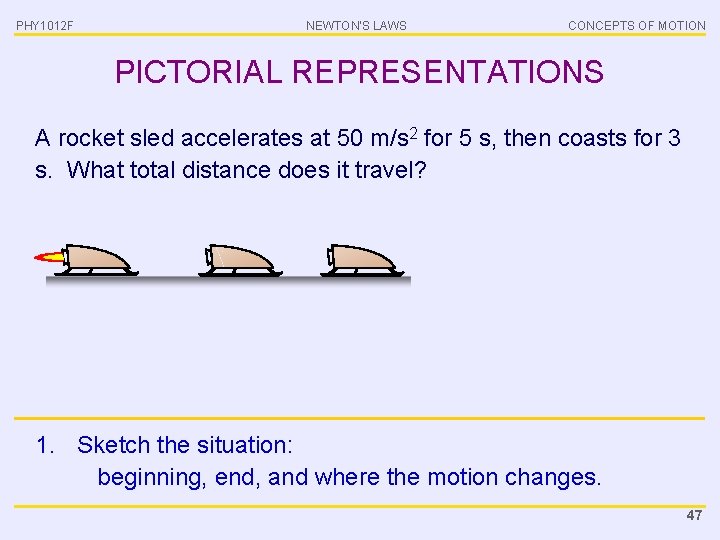 PHY1012F NEWTON'S LAWS CONCEPTS OF MOTION

PICTORIAL REPRESENTATIONS

A rocket sled accelerates at 50 m/s$^2$ for 5 s, then coasts for 3 s. What total distance does it travel?

1. Sketch the situation:
beginning, end, and where the motion changes.

47